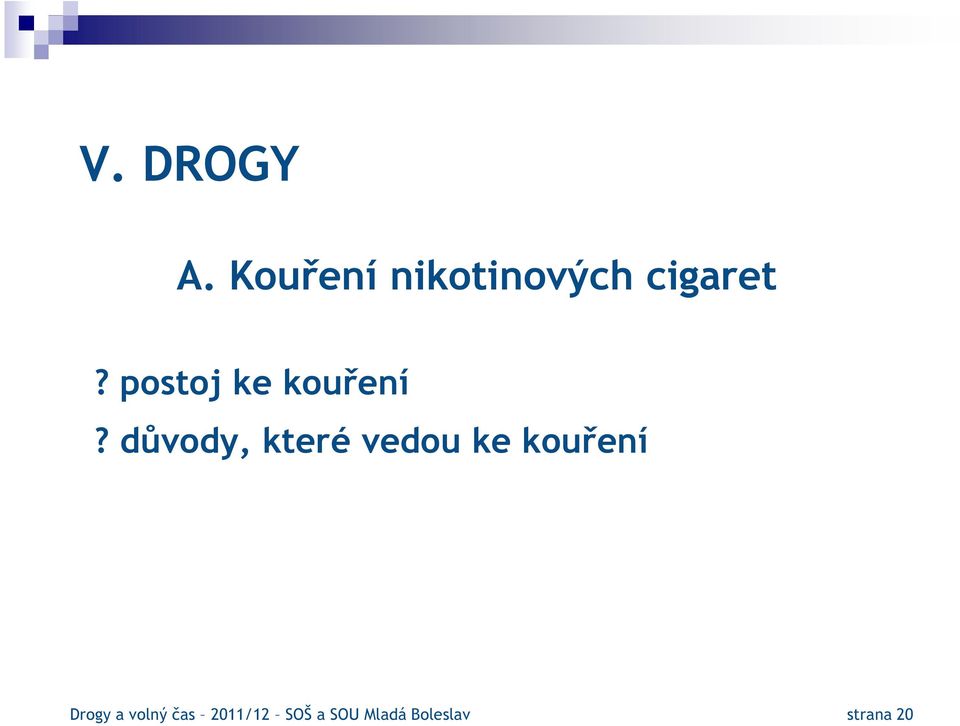 V. DROGY

A. Kouření nikotinových cigaret

? postoj ke kouření

? důvody, které vedou ke kouření

Drogy a volný čas – 2011/12 – SOŠ a SOU Mladá Boleslav

strana 20